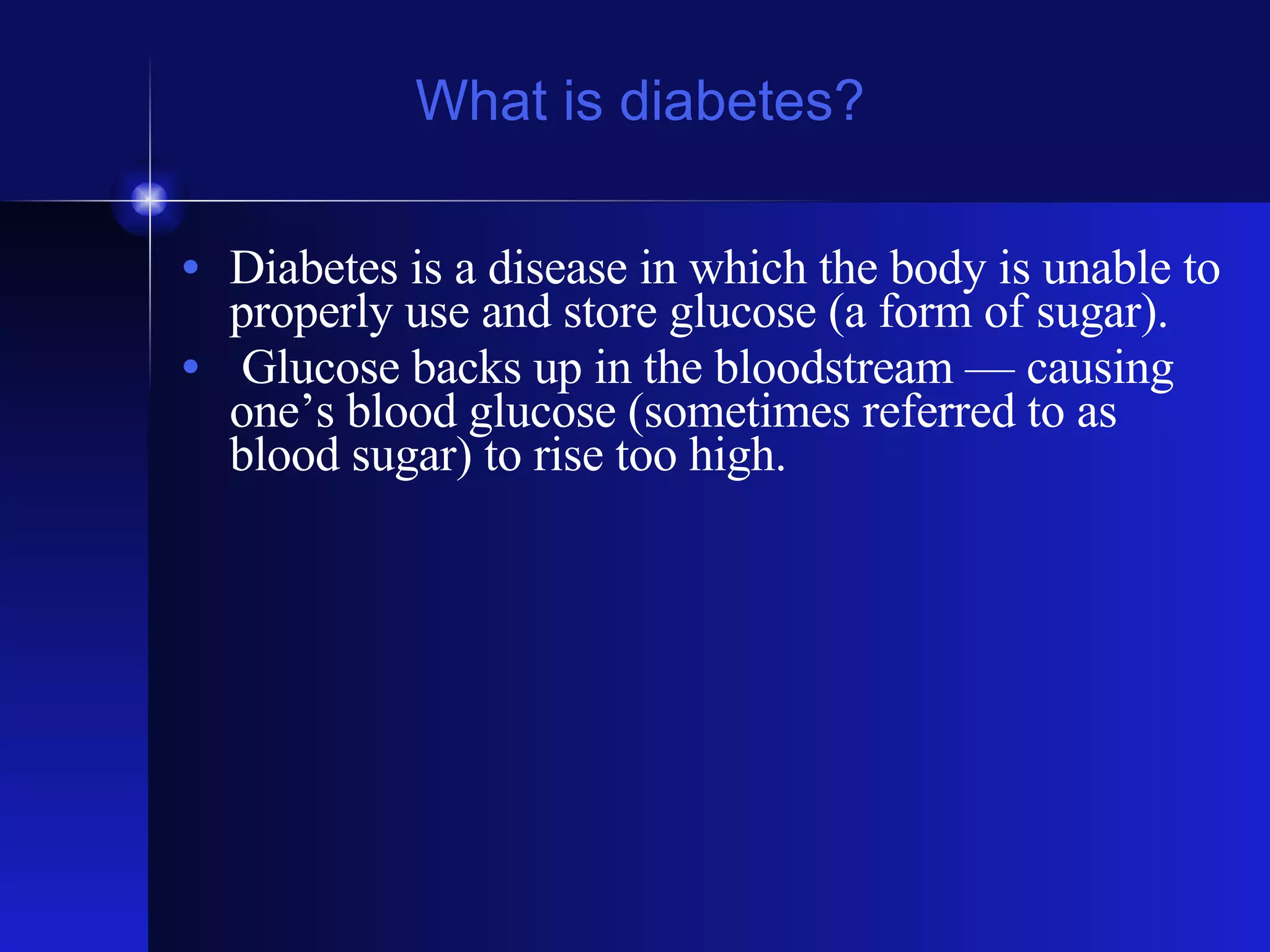 What is diabetes?

• Diabetes is a disease in which the body is unable to properly use and store glucose (a form of sugar).
• Glucose backs up in the bloodstream — causing one’s blood glucose (sometimes referred to as blood sugar) to rise too high.